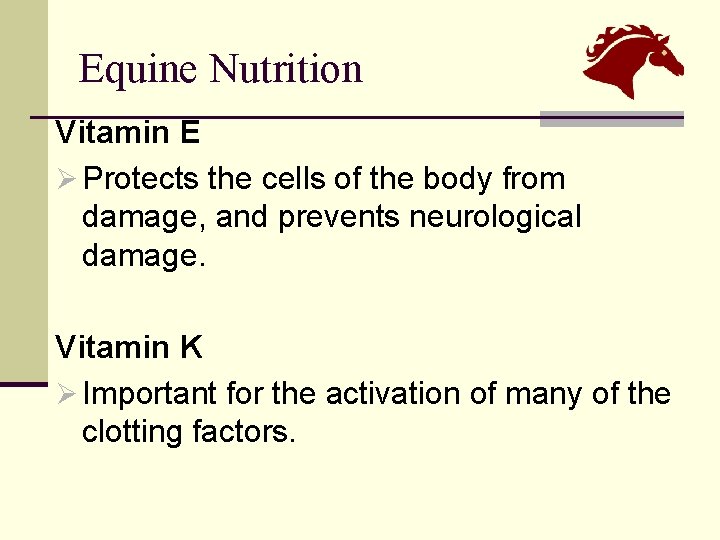 Equine Nutrition

Vitamin E

➢ Protects the cells of the body from damage, and prevents neurological damage.

Vitamin K

➢ Important for the activation of many of the clotting factors.